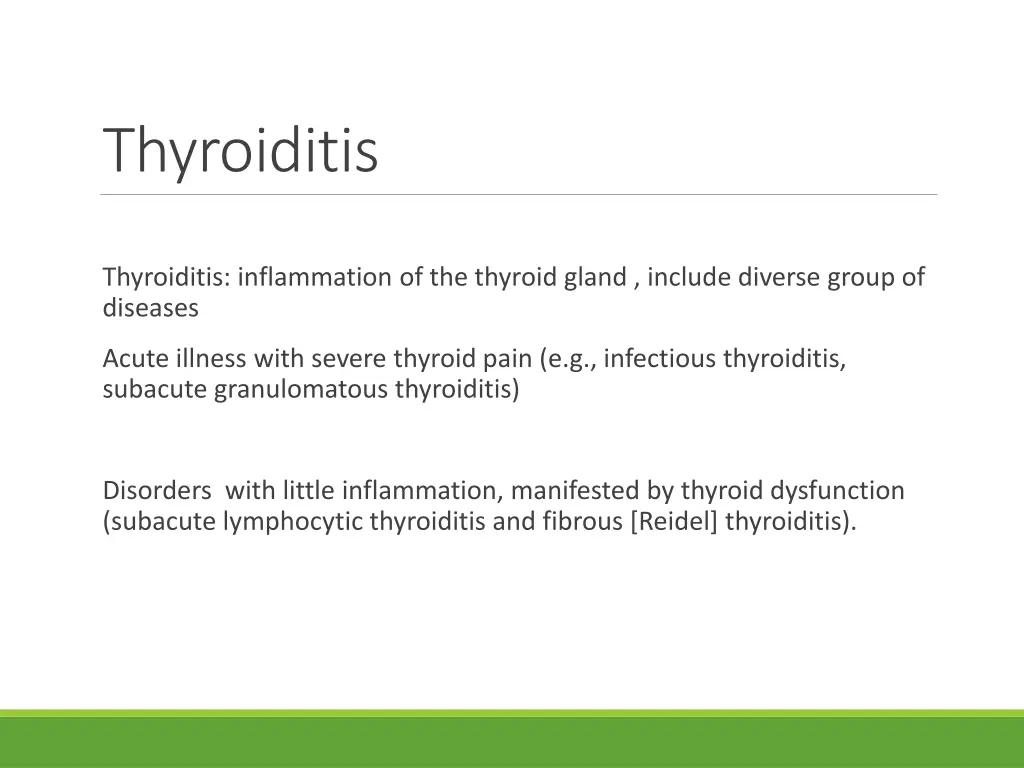 Thyroiditis

Thyroiditis: inflammation of the thyroid gland , include diverse group of diseases

Acute illness with severe thyroid pain (e.g., infectious thyroiditis, subacute granulomatous thyroiditis)

Disorders  with little inflammation, manifested by thyroid dysfunction (subacute lymphocytic thyroiditis and fibrous [Reidel] thyroiditis).